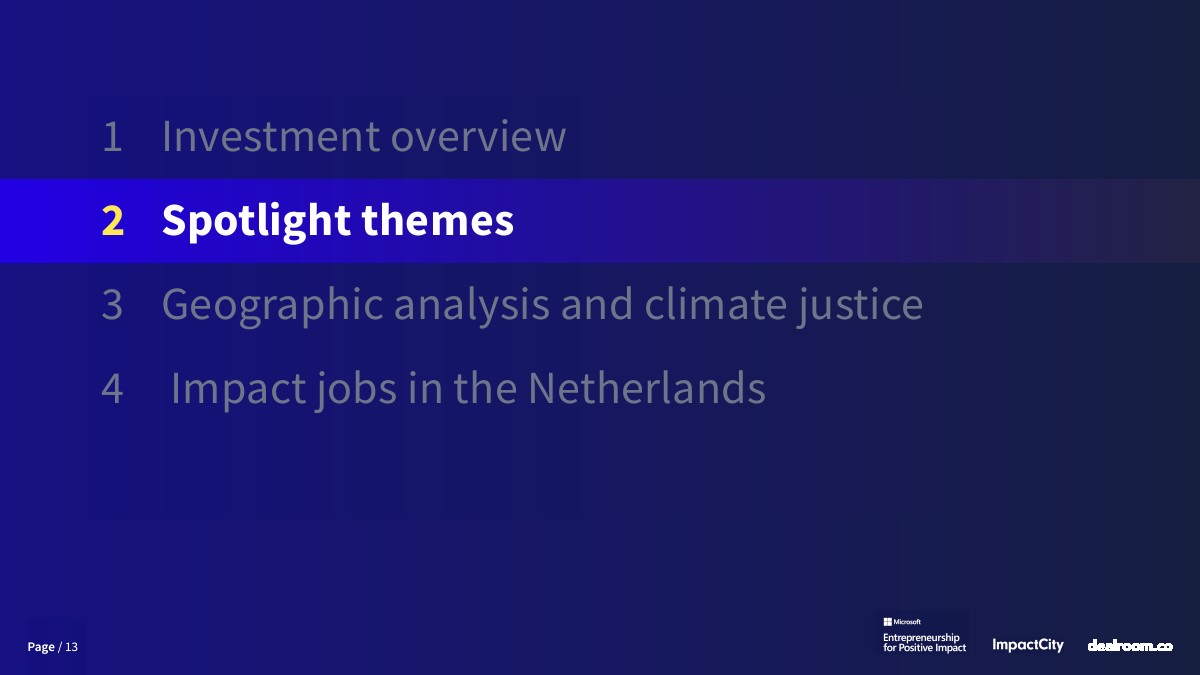 1 Investment overview

2 Spotlight themes

3 Geographic analysis and climate justice

4 Impact jobs in the Netherlands

Page / 13

Microsoft
Entrepreneurship for Positive Impact

ImpactCity

dealroom.co